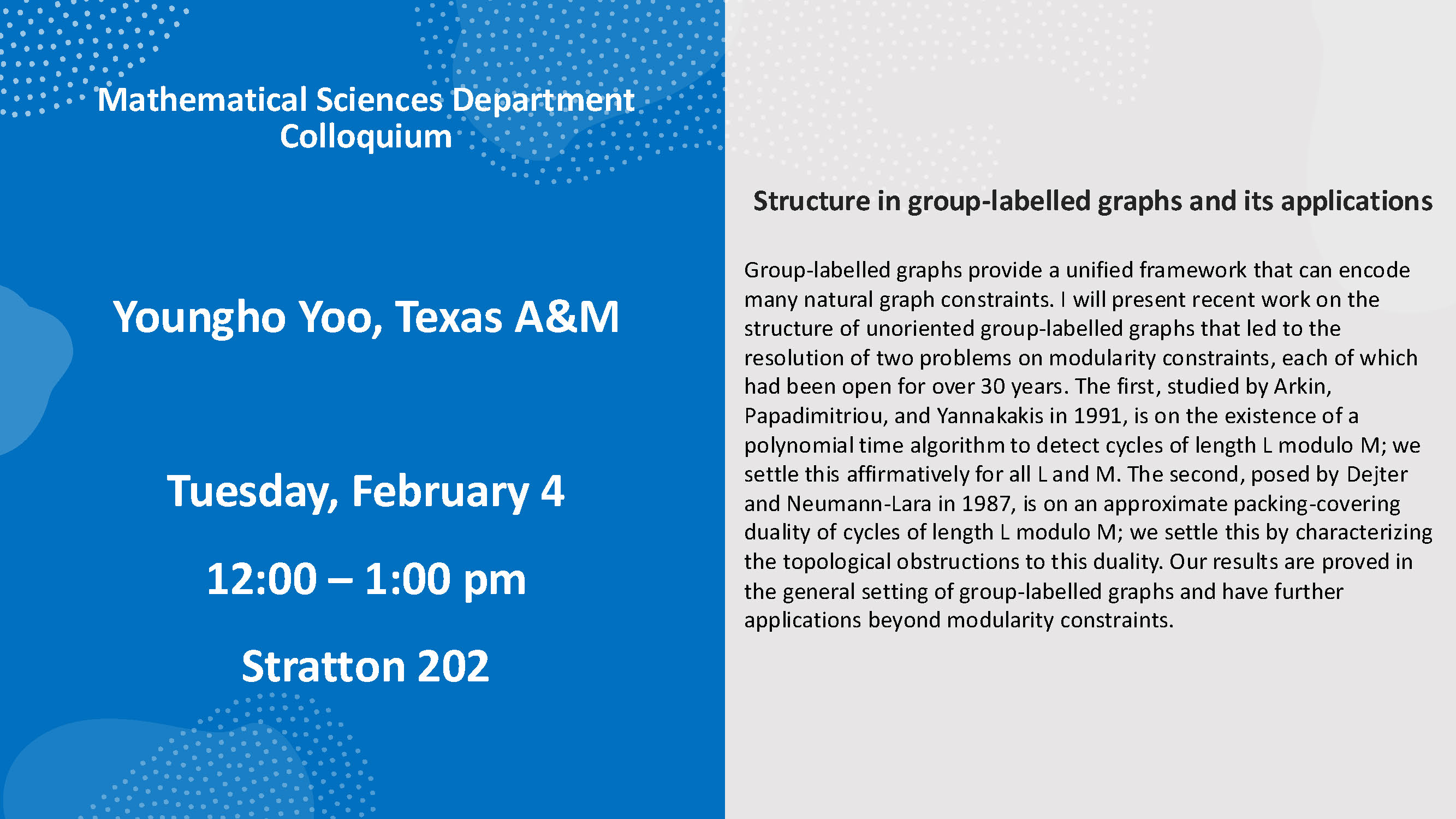 Mathematical Sciences Department Colloquium

Youngho Yoo, Texas A&M

Tuesday, February 4

12:00 – 1:00 pm

Stratton 202

Structure in group-labelled graphs and its applications

Group-labelled graphs provide a unified framework that can encode many natural graph constraints. I will present recent work on the structure of unoriented group-labelled graphs that led to the resolution of two problems on modularity constraints, each of which had been open for over 30 years. The first, studied by Arkin, Papadimitriou, and Yannakakis in 1991, is on the existence of a polynomial time algorithm to detect cycles of length L modulo M; we settle this affirmatively for all L and M. The second, posed by Dejter and Neumann-Lara in 1987, is on an approximate packing-covering duality of cycles of length L modulo M; we settle this by characterizing the topological obstructions to this duality. Our results are proved in the general setting of group-labelled graphs and have further applications beyond modularity constraints.